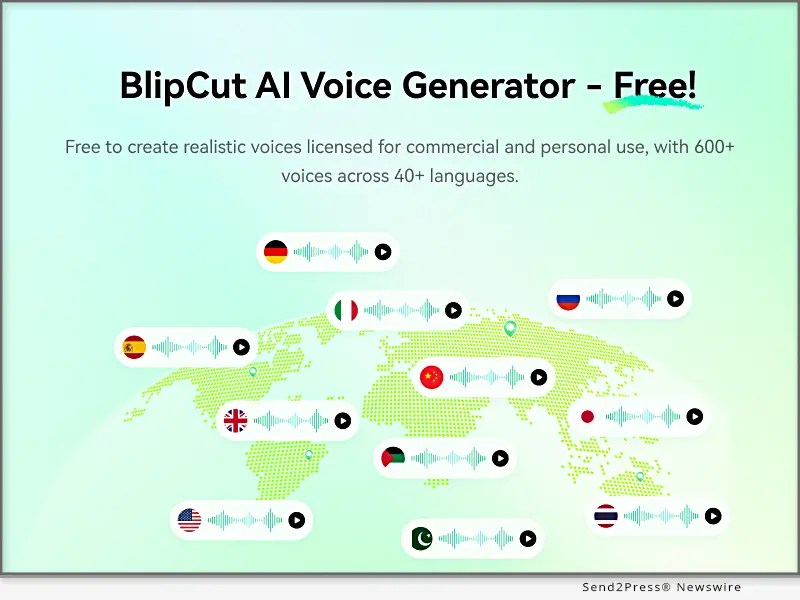 BlipCut AI Voice Generator - Free!

Free to create realistic voices licensed for commercial and personal use, with 600+ voices across 40+ languages.

Send2Press® Newswire